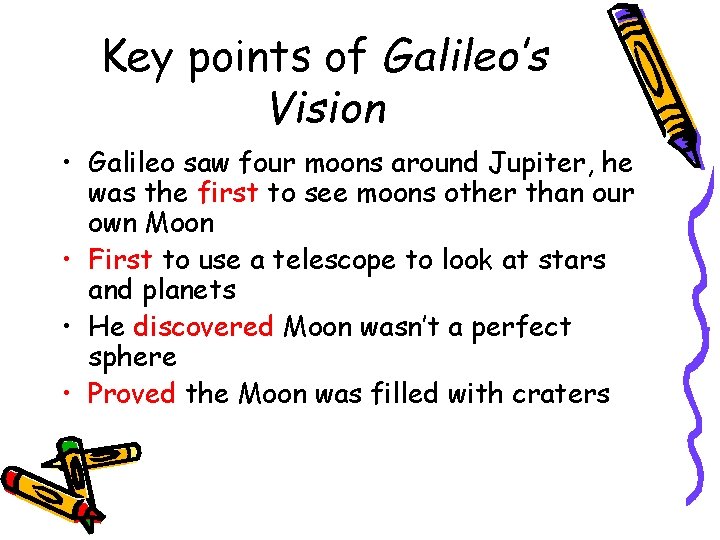 Key points of Galileo's Vision

• Galileo saw four moons around Jupiter, he was the first to see moons other than our own Moon
• First to use a telescope to look at stars and planets
• He discovered Moon wasn't a perfect sphere
• Proved the Moon was filled with craters